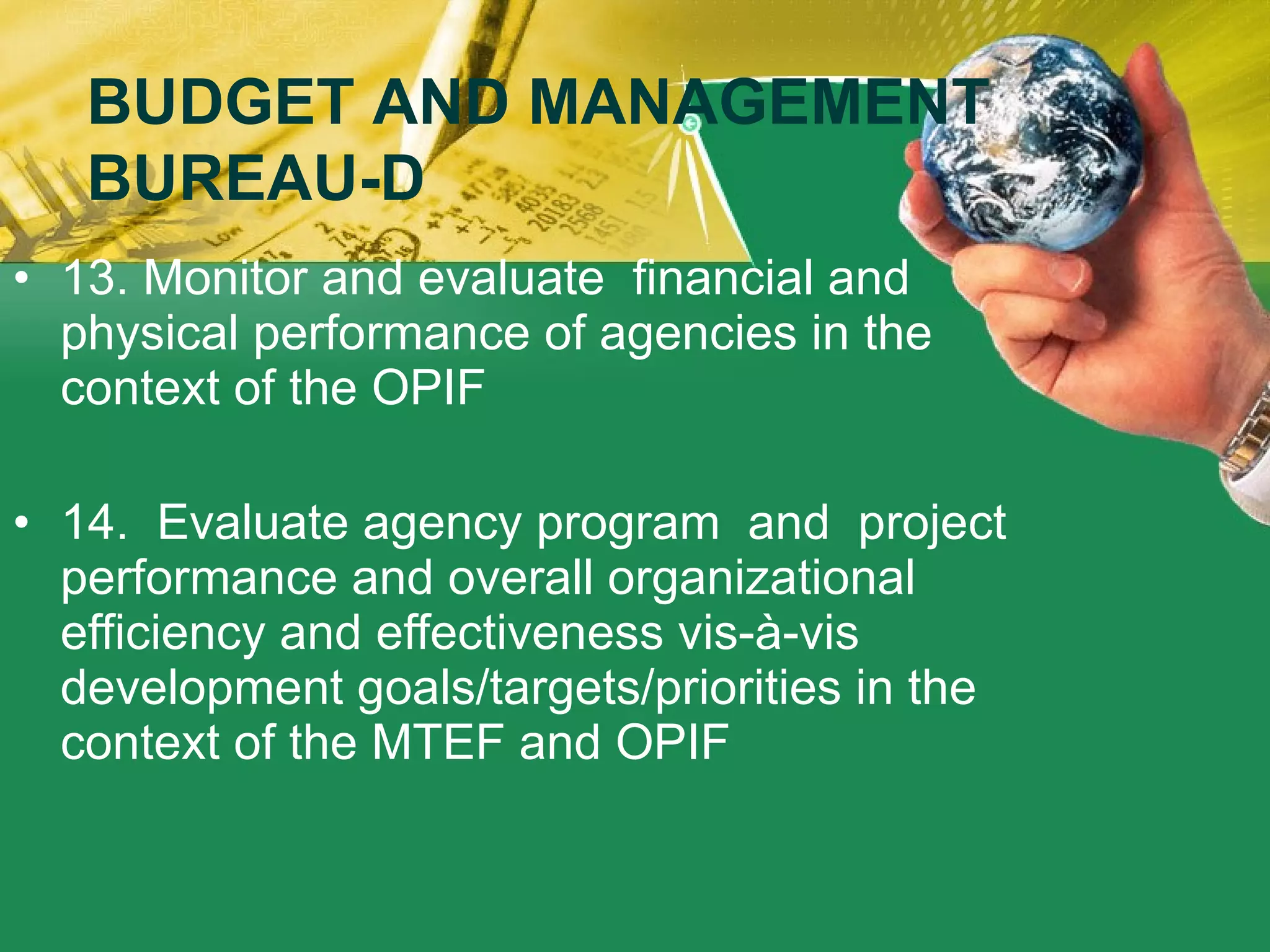 BUDGET AND MANAGEMENT BUREAU-D

• 13. Monitor and evaluate financial and physical performance of agencies in the context of the OPIF

• 14. Evaluate agency program and project performance and overall organizational efficiency and effectiveness vis-à-vis development goals/targets/priorities in the context of the MTEF and OPIF